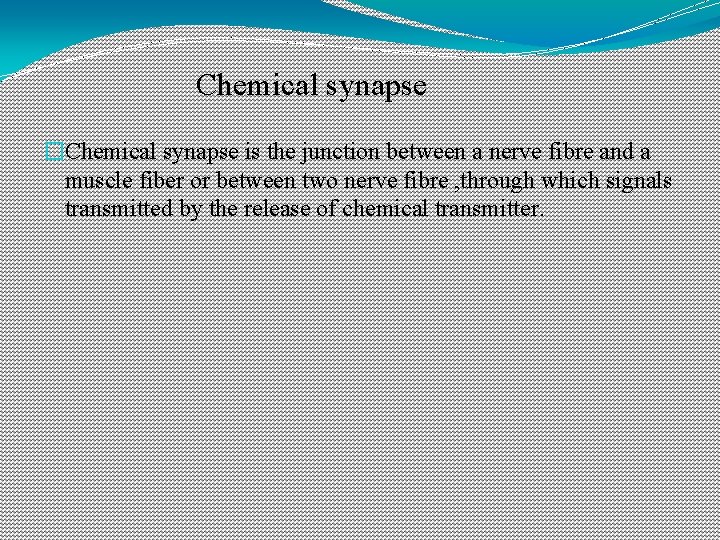 Chemical synapse

Chemical synapse is the junction between a nerve fibre and a muscle fiber or between two nerve fibre ,through which signals transmitted by the release of chemical transmitter.